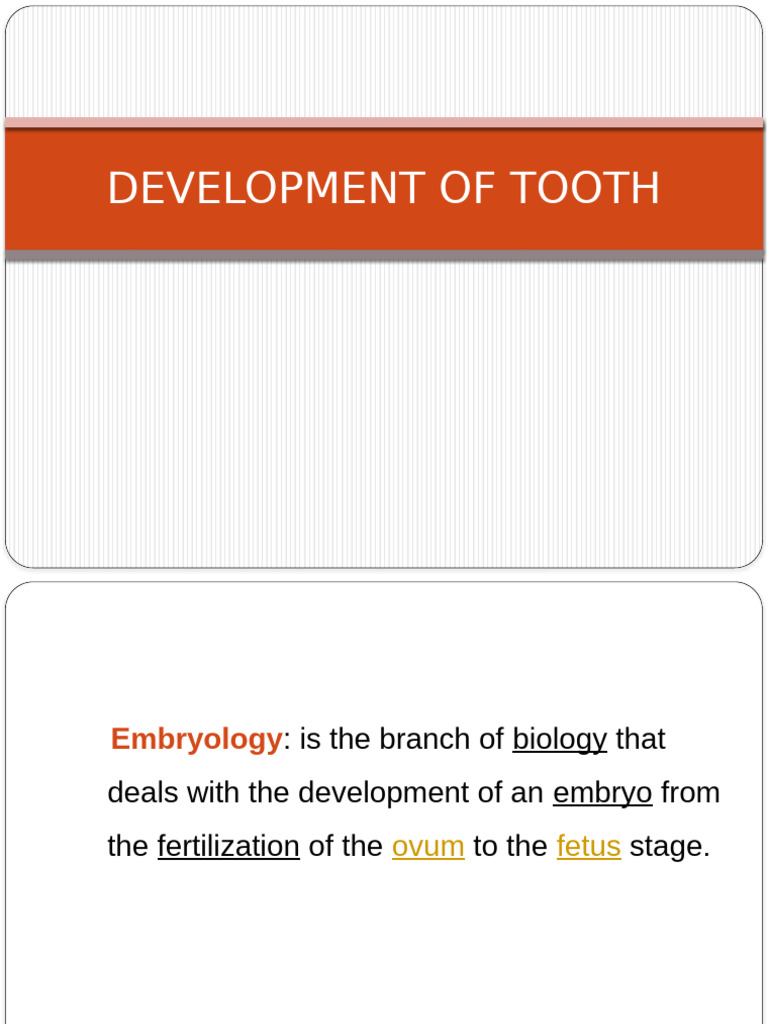 DEVELOPMENT OF TOOTH

Embryology: is the branch of biology that deals with the development of an embryo from the fertilization of the ovum to the fetus stage.